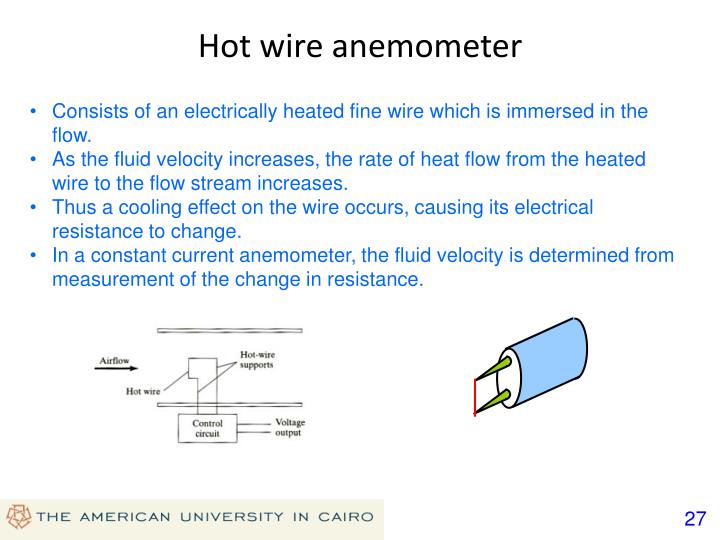 Hot wire anemometer

• Consists of an electrically heated fine wire which is immersed in the flow.
• As the fluid velocity increases, the rate of heat flow from the heated wire to the flow stream increases.
• Thus a cooling effect on the wire occurs, causing its electrical resistance to change.
• In a constant current anemometer, the fluid velocity is determined from measurement of the change in resistance.

Airflow
Hot-wire supports
Hot wire
Control circuit
Voltage output

THE AMERICAN UNIVERSITY IN CAIRO

27